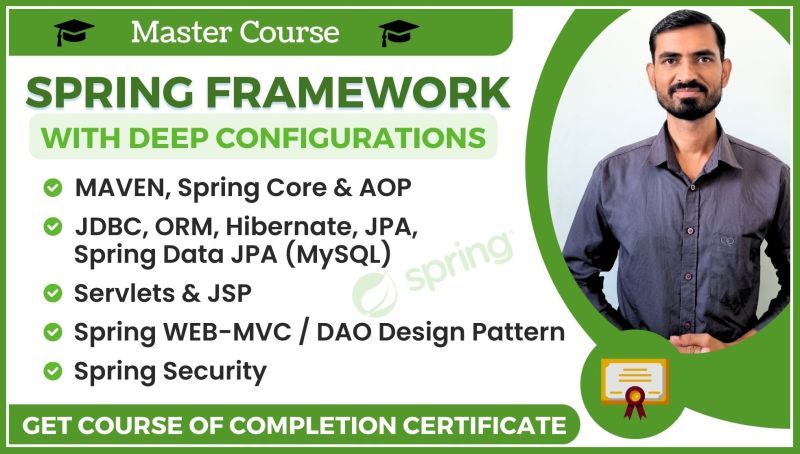 Master Course

SPRING FRAMEWORK

WITH DEEP CONFIGURATIONS

MAVEN, Spring Core & AOP

JDBC, ORM, Hibernate, JPA, Spring Data JPA (MySQL)

Servlets & JSP

Spring WEB-MVC / DAO Design Pattern

Spring Security

spring

GET COURSE OF COMPLETION CERTIFICATE